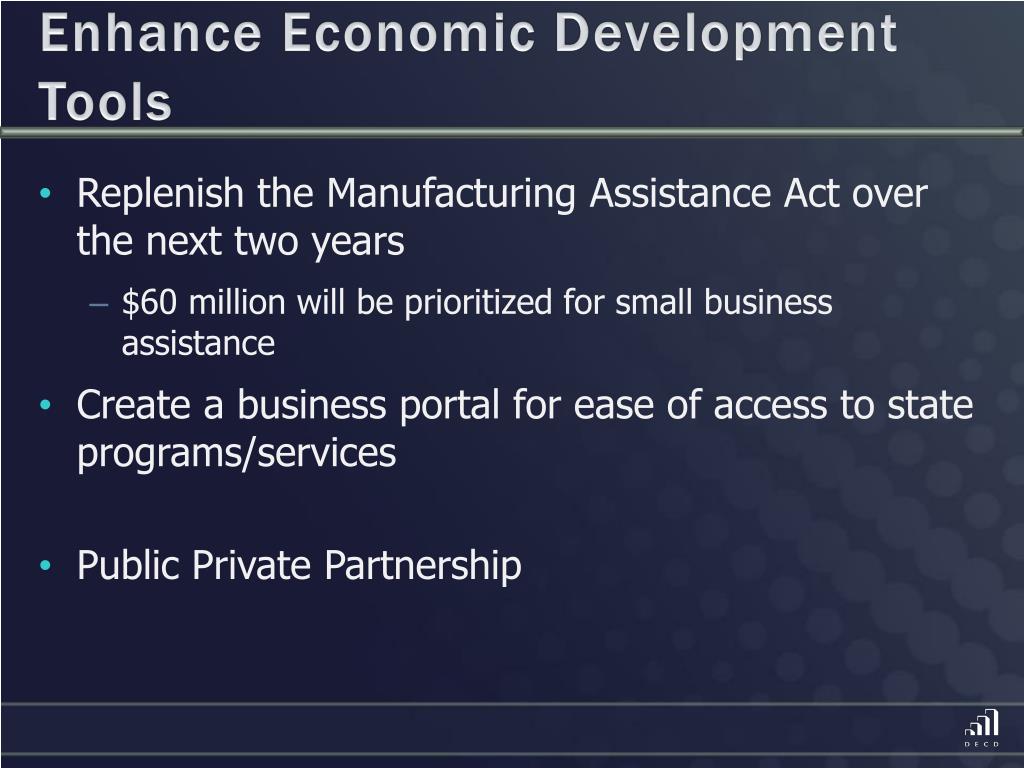 Enhance Economic Development Tools

• Replenish the Manufacturing Assistance Act over the next two years

– \$60 million will be prioritized for small business assistance

• Create a business portal for ease of access to state programs/services

• Public Private Partnership

DECD